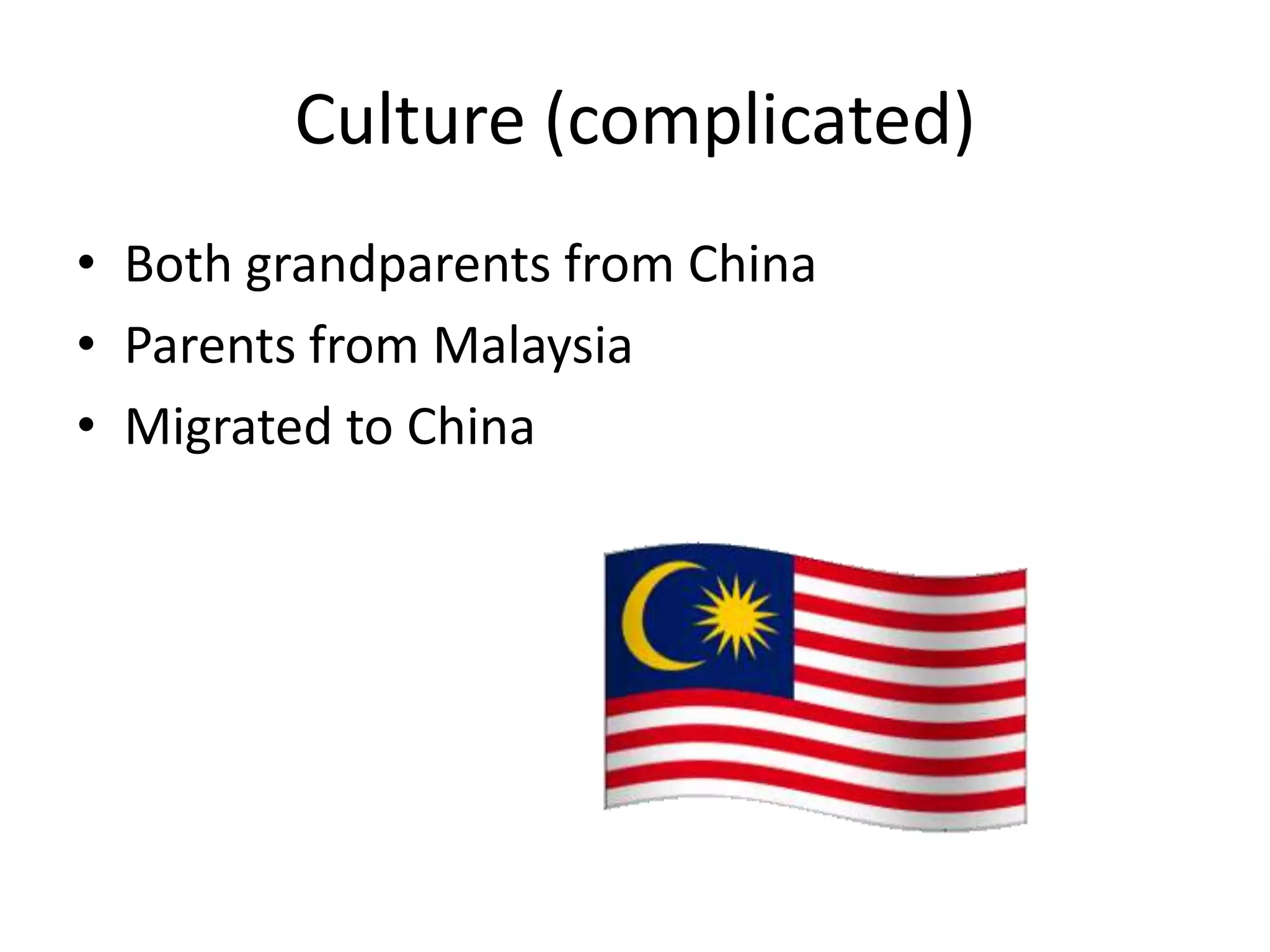 Culture (complicated)

• Both grandparents from China
• Parents from Malaysia
• Migrated to China